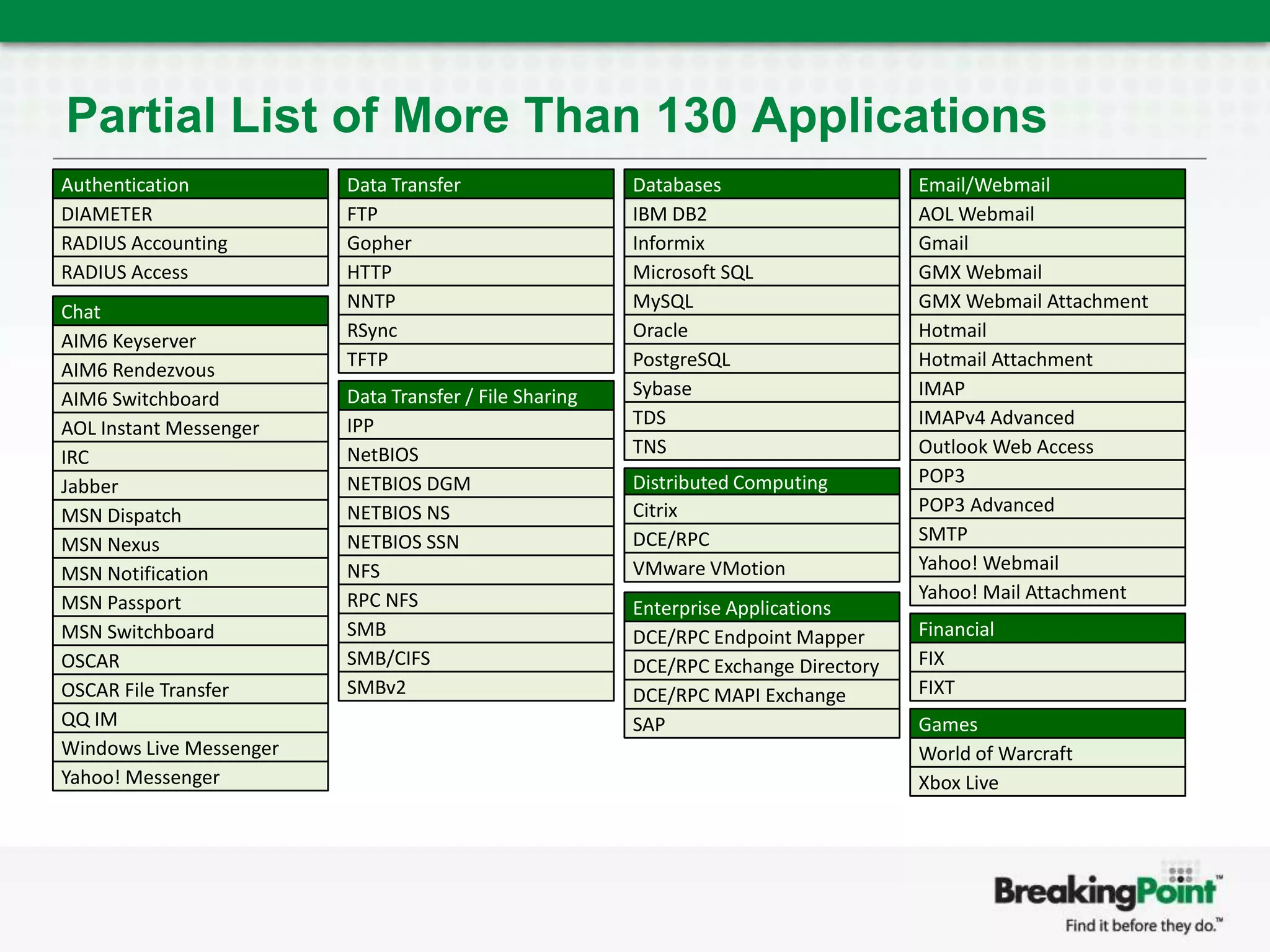 Partial List of More Than 130 Applications

| Authentication |
|---|
| DIAMETER |
| RADIUS Accounting |
| RADIUS Access |

| Chat |
|---|
| AIM6 Keyserver |
| AIM6 Rendezvous |
| AIM6 Switchboard |
| AOL Instant Messenger |
| IRC |
| Jabber |
| MSN Dispatch |
| MSN Nexus |
| MSN Notification |
| MSN Passport |
| MSN Switchboard |
| OSCAR |
| OSCAR File Transfer |
| QQ IM |
| Windows Live Messenger |
| Yahoo! Messenger |

| Data Transfer |
|---|
| FTP |
| Gopher |
| HTTP |
| NNTP |
| RSync |
| TFTP |

| Data Transfer / File Sharing |
|---|
| IPP |
| NetBIOS |
| NETBIOS DGM |
| NETBIOS NS |
| NETBIOS SSN |
| NFS |
| RPC NFS |
| SMB |
| SMB/CIFS |
| SMBv2 |

| Databases |
|---|
| IBM DB2 |
| Informix |
| Microsoft SQL |
| MySQL |
| Oracle |
| PostgreSQL |
| Sybase |
| TDS |
| TNS |

| Distributed Computing |
|---|
| Citrix |
| DCE/RPC |
| VMware VMotion |

| Enterprise Applications |
|---|
| DCE/RPC Endpoint Mapper |
| DCE/RPC Exchange Directory |
| DCE/RPC MAPI Exchange |
| SAP |

| Email/Webmail |
|---|
| AOL Webmail |
| Gmail |
| GMX Webmail |
| GMX Webmail Attachment |
| Hotmail |
| Hotmail Attachment |
| IMAP |
| IMAPv4 Advanced |
| Outlook Web Access |
| POP3 |
| POP3 Advanced |
| SMTP |
| Yahoo! Webmail |
| Yahoo! Mail Attachment |

| Financial |
|---|
| FIX |
| FIXT |

| Games |
|---|
| World of Warcraft |
| Xbox Live |

BreakingPoint™
Find it before they do.™